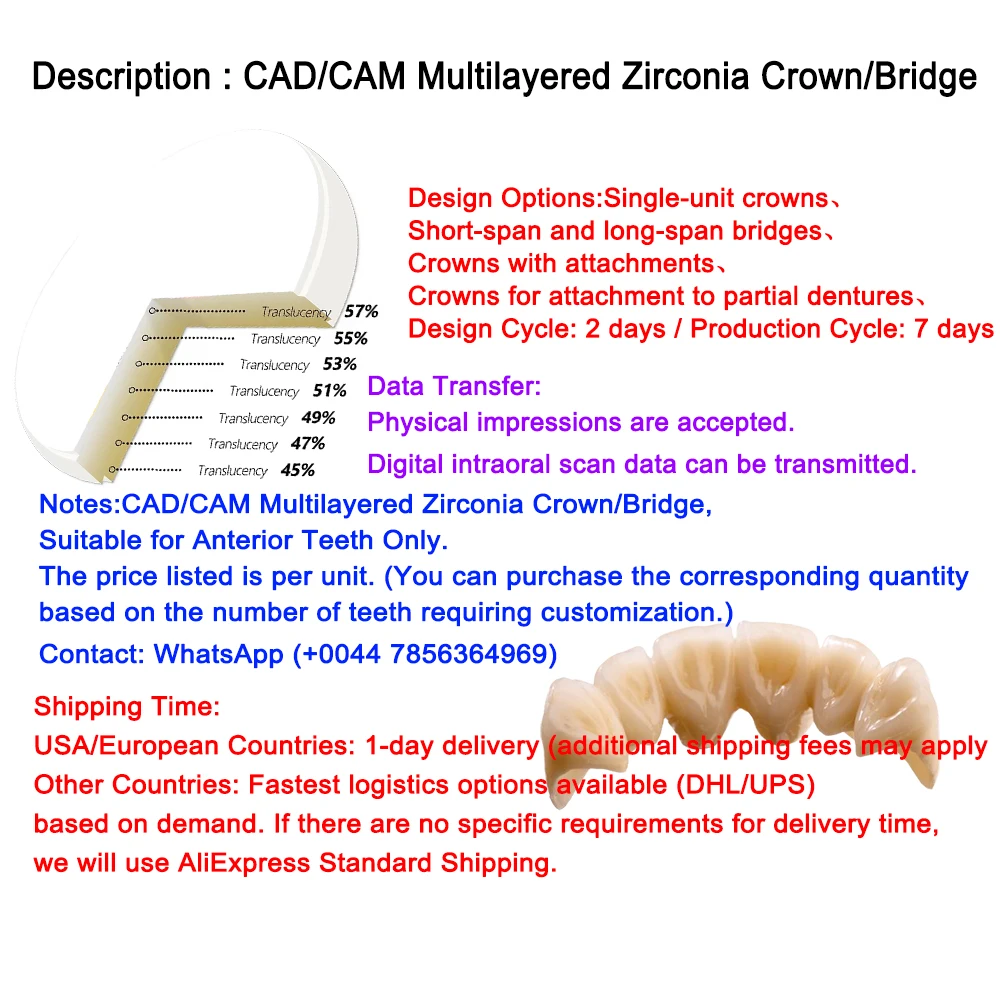 Description : CAD/CAM Multilayered Zirconia Crown/Bridge

Translucency 57%
Translucency 55%
Translucency 53%
Translucency 51%
Translucency 49%
Translucency 47%
Translucency 45%

Design Options:Single-unit crowns、
Short-span and long-span bridges、
Crowns with attachments、
Crowns for attachment to partial dentures、
Design Cycle: 2 days / Production Cycle: 7 days

Data Transfer:
Physical impressions are accepted.
Digital intraoral scan data can be transmitted.

Notes:CAD/CAM Multilayered Zirconia Crown/Bridge,
Suitable for Anterior Teeth Only.
The price listed is per unit. (You can purchase the corresponding quantity based on the number of teeth requiring customization.)
Contact: WhatsApp (+0044 7856364969)

Shipping Time:
USA/European Countries: 1-day delivery (additional shipping fees may apply
Other Countries: Fastest logistics options available (DHL/UPS)
based on demand. If there are no specific requirements for delivery time, we will use AliExpress Standard Shipping.